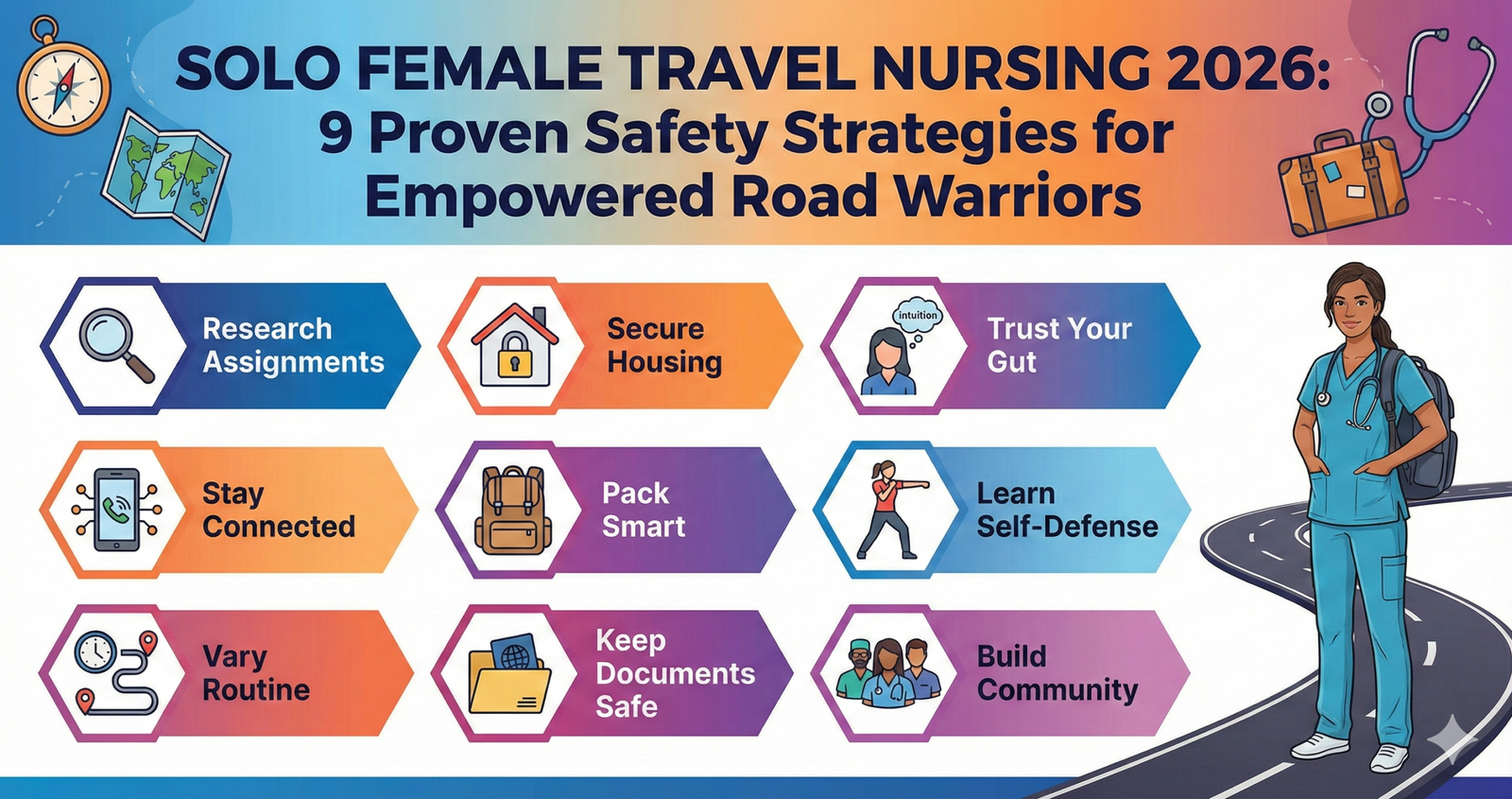 SOLO FEMALE TRAVEL NURSING 2026:
9 Proven Safety Strategies for Empowered Road Warriors

Research Assignments

Secure Housing

intuition

Trust Your Gut

Stay Connected

Pack Smart

Learn Self-Defense

Vary Routine

Keep Documents Safe

Build Community